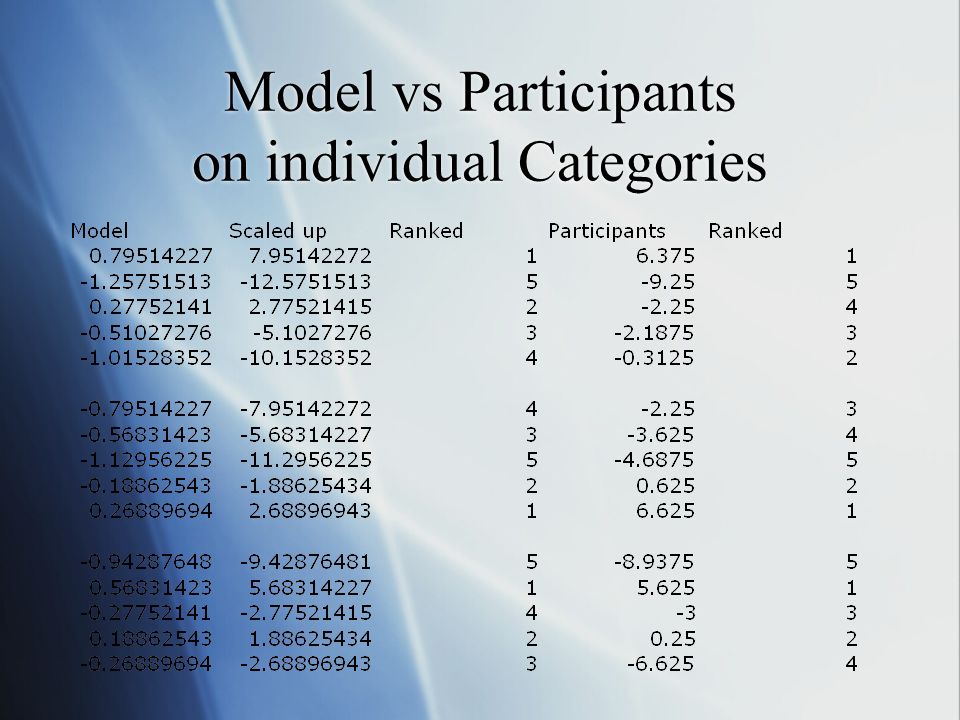 Model vs Participants
on individual Categories

| Model | Scaled up | Ranked | Participants | Ranked |
|---|---|---|---|---|
| 0.79514227 | 7.95142272 | 1 | 6.375 | 1 |
| -1.25751513 | -12.5751513 | 5 | -9.25 | 5 |
| 0.27752141 | 2.77521415 | 2 | -2.25 | 4 |
| -0.51027276 | -5.1027276 | 3 | -2.1875 | 3 |
| -1.01528352 | -10.1528352 | 4 | -0.3125 | 2 |
| | | | | |
| -0.79514227 | -7.95142272 | 4 | -2.25 | 3 |
| -0.56831423 | -5.68314227 | 3 | -3.625 | 4 |
| -1.12956225 | -11.2956225 | 5 | -4.6875 | 5 |
| -0.18862543 | -1.88625434 | 2 | 0.625 | 2 |
| 0.26889694 | 2.68896943 | 1 | 6.625 | 1 |
| | | | | |
| -0.94287648 | -9.42876481 | 5 | -8.9375 | 5 |
| 0.56831423 | 5.68314227 | 1 | 5.625 | 1 |
| -0.27752141 | -2.77521415 | 4 | -3 | 3 |
| 0.18862543 | 1.88625434 | 2 | 0.25 | 2 |
| -0.26889694 | -2.68896943 | 3 | -6.625 | 4 |